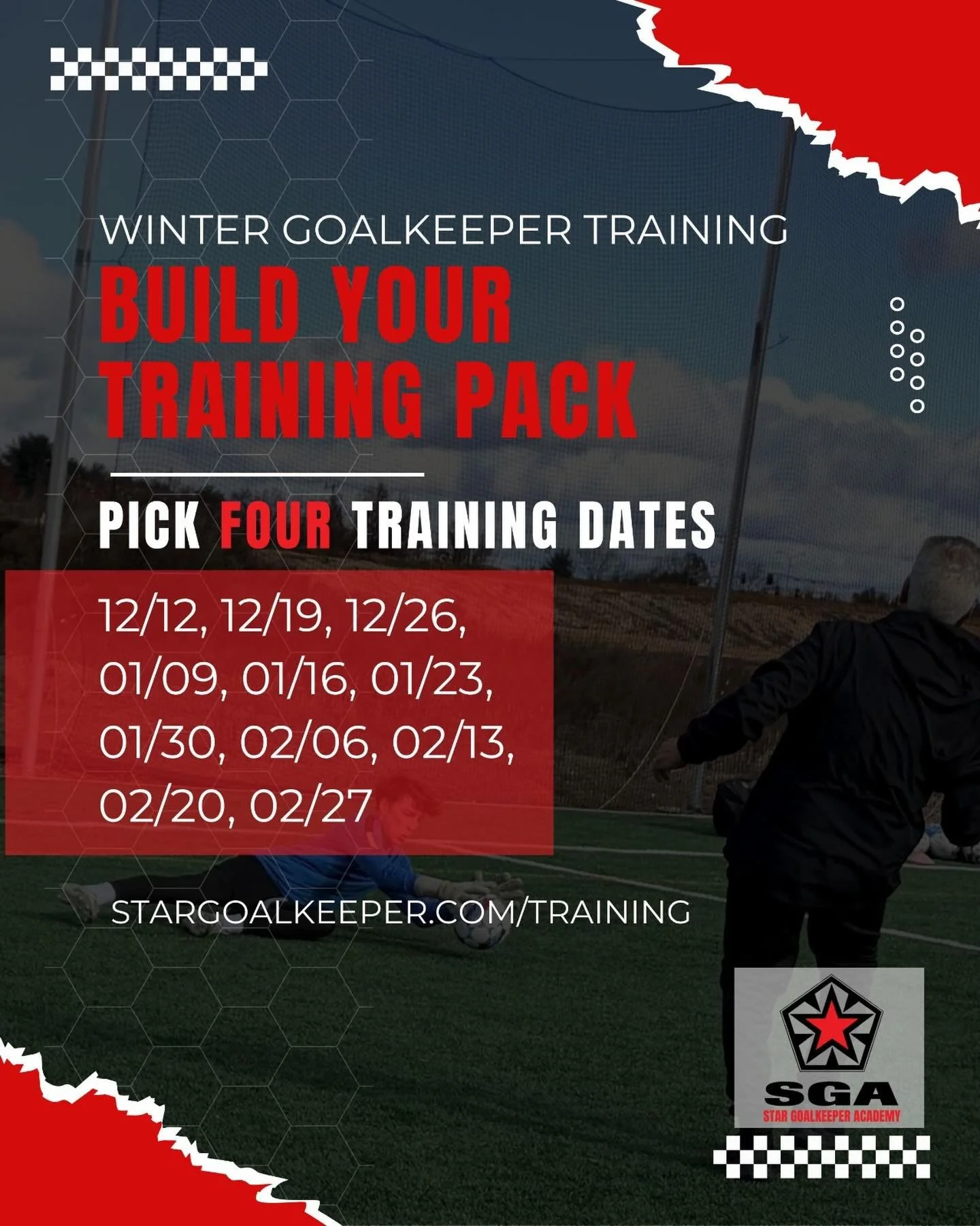 WINTER GOALKEEPER TRAINING

BUILD YOUR TRAINING PACK

PICK FOUR TRAINING DATES

12/12, 12/19, 12/26, 01/09, 01/16, 01/23, 01/30, 02/06, 02/13, 02/20, 02/27

STARGOALKEEPER.COM/TRAINING

SGA
STAR GOALKEEPER ACADEMY